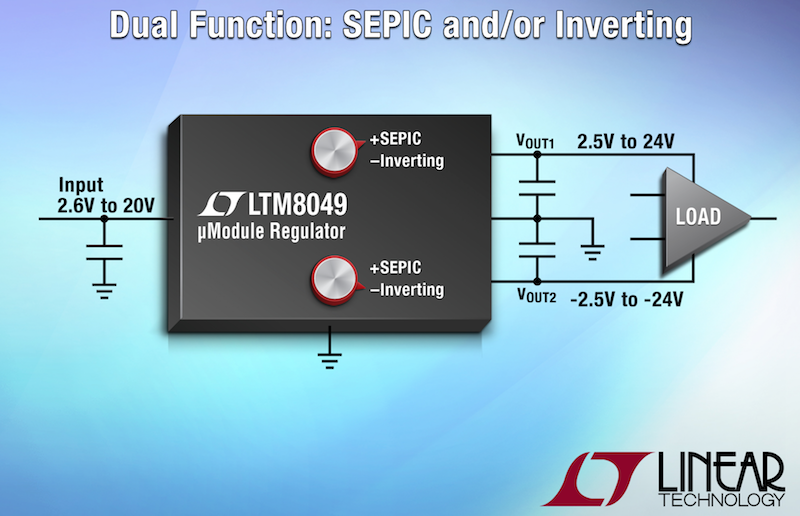 Dual Function: SEPIC and/or Inverting

Input
2.6V to 20V

LTM8049
μModule Regulator

+SEPIC
–Inverting

+SEPIC
–Inverting

$V_{OUT1}$ 2.5V to 24V

LOAD

$V_{OUT2}$ -2.5V to -24V

LINEAR
TECHNOLOGY